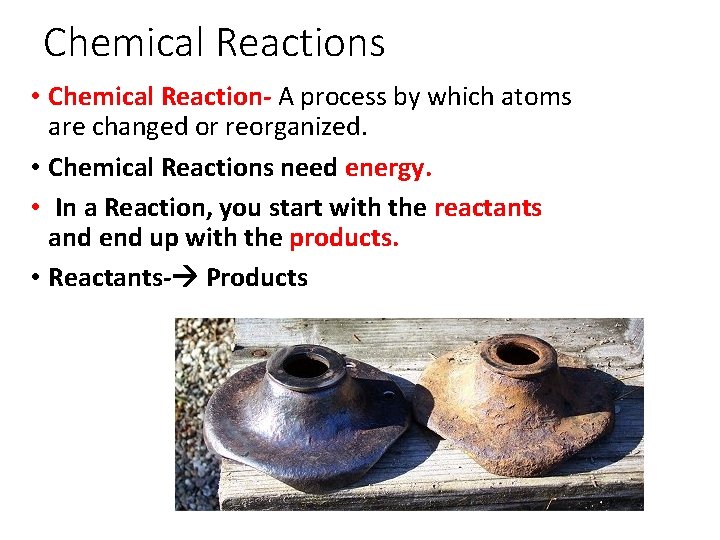 Chemical Reactions

• Chemical Reaction- A process by which atoms are changed or reorganized.

• Chemical Reactions need energy.

• In a Reaction, you start with the reactants and end up with the products.

• Reactants-→ Products